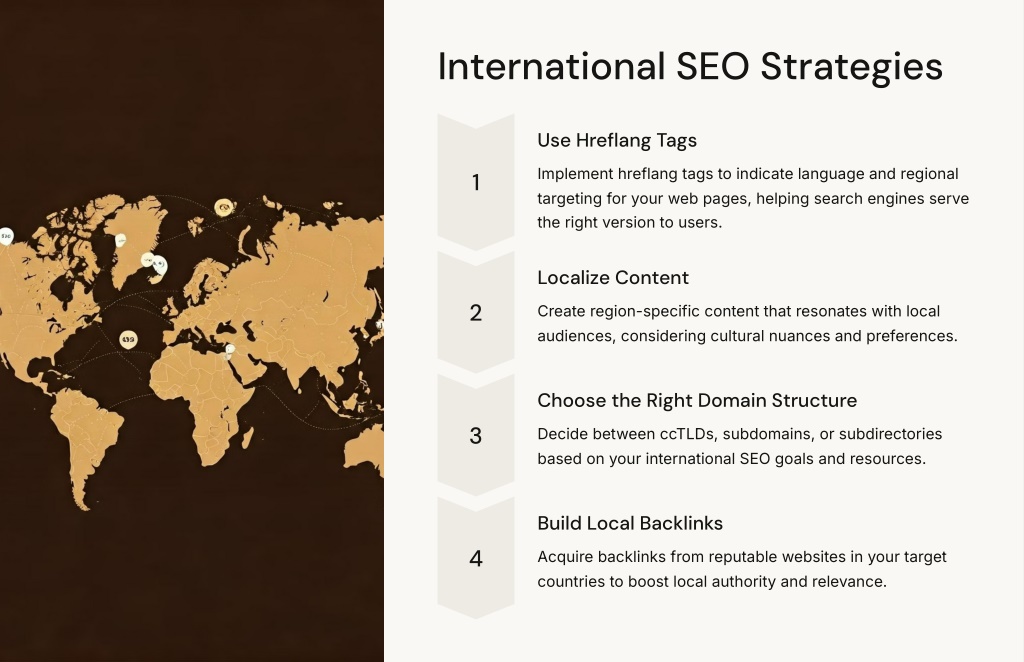 International SEO Strategies

1

Use Hreflang Tags

Implement hreflang tags to indicate language and regional targeting for your web pages, helping search engines serve the right version to users.

2

Localize Content

Create region-specific content that resonates with local audiences, considering cultural nuances and preferences.

3

Choose the Right Domain Structure

Decide between ccTLDs, subdomains, or subdirectories based on your international SEO goals and resources.

4

Build Local Backlinks

Acquire backlinks from reputable websites in your target countries to boost local authority and relevance.